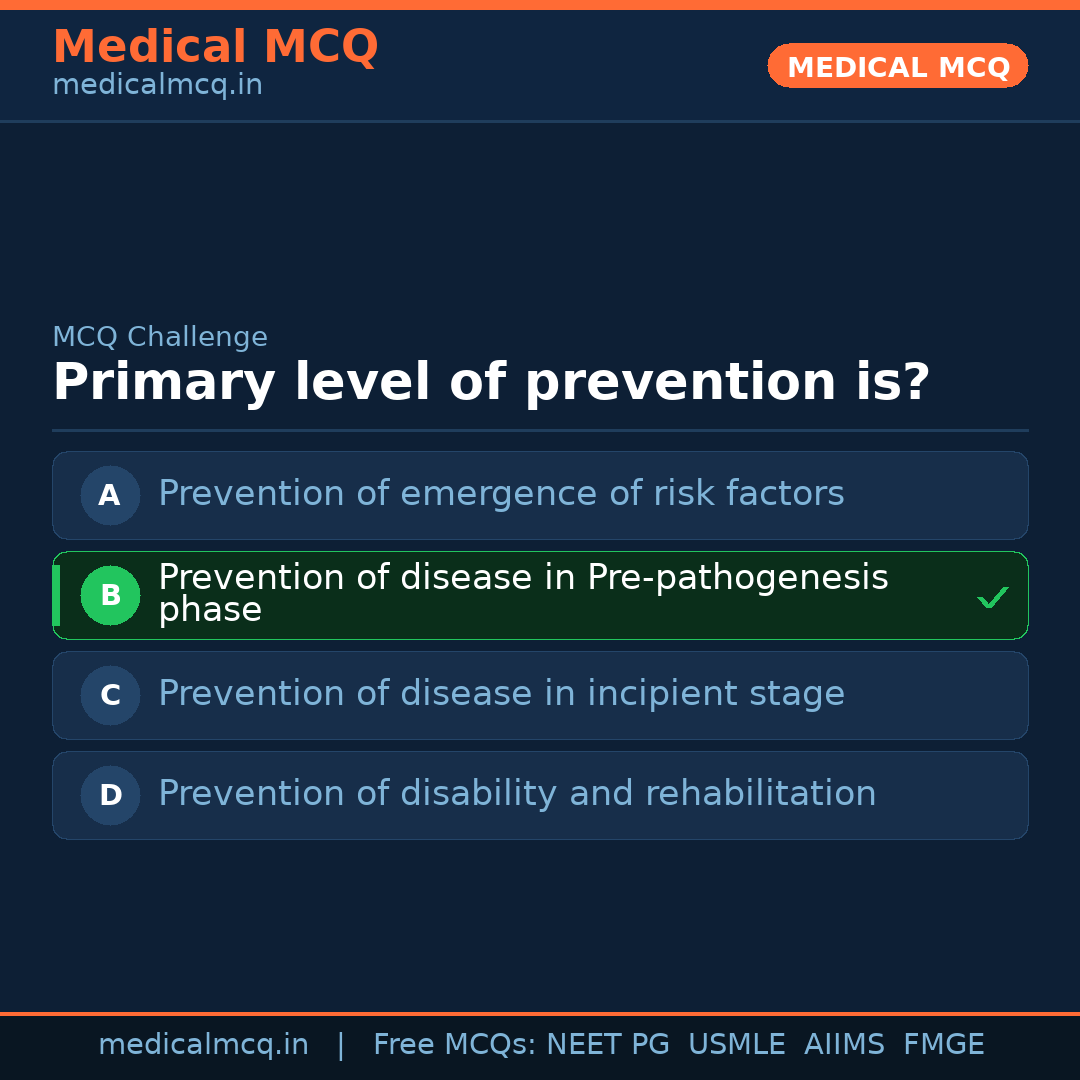 Medical MCQ
medicalmcq.in

MEDICAL MCQ

MCQ Challenge

Primary level of prevention is?

A Prevention of emergence of risk factors

B Prevention of disease in Pre-pathogenesis phase ✓

C Prevention of disease in incipient stage

D Prevention of disability and rehabilitation

medicalmcq.in | Free MCQs: NEET PG USMLE AIIMS FMGE